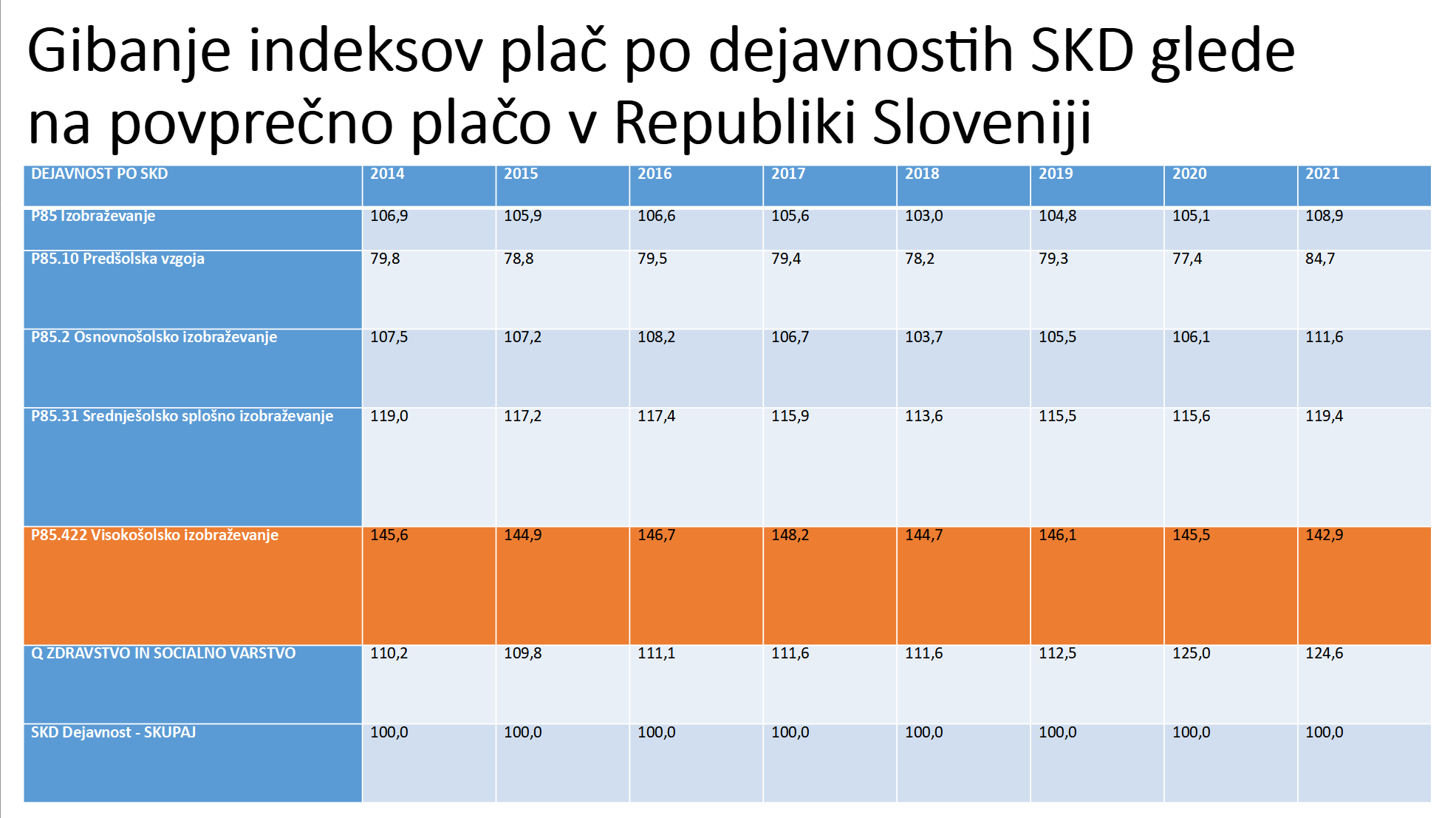 Gibanje indeksov plač po dejavnostih SKD glede na povprečno plačo v Republiki Sloveniji

| DEJAVNOST PO SKD | 2014 | 2015 | 2016 | 2017 | 2018 | 2019 | 2020 | 2021 |
|---|---|---|---|---|---|---|---|---|
| P85 Izobraževanje | 106,9 | 105,9 | 106,6 | 105,6 | 103,0 | 104,8 | 105,1 | 108,9 |
| P85.10 Predšolska vzgoja | 79,8 | 78,8 | 79,5 | 79,4 | 78,2 | 79,3 | 77,4 | 84,7 |
| P85.2 Osnovnošolsko izobraževanje | 107,5 | 107,2 | 108,2 | 106,7 | 103,7 | 105,5 | 106,1 | 111,6 |
| P85.31 Srednješolsko splošno izobraževanje | 119,0 | 117,2 | 117,4 | 115,9 | 113,6 | 115,5 | 115,6 | 119,4 |
| P85.422 Visokošolsko izobraževanje | 145,6 | 144,9 | 146,7 | 148,2 | 144,7 | 146,1 | 145,5 | 142,9 |
| Q ZDRAVSTVO IN SOCIALNO VARSTVO | 110,2 | 109,8 | 111,1 | 111,6 | 111,6 | 112,5 | 125,0 | 124,6 |
| SKD Dejavnost - SKUPAJ | 100,0 | 100,0 | 100,0 | 100,0 | 100,0 | 100,0 | 100,0 | 100,0 |